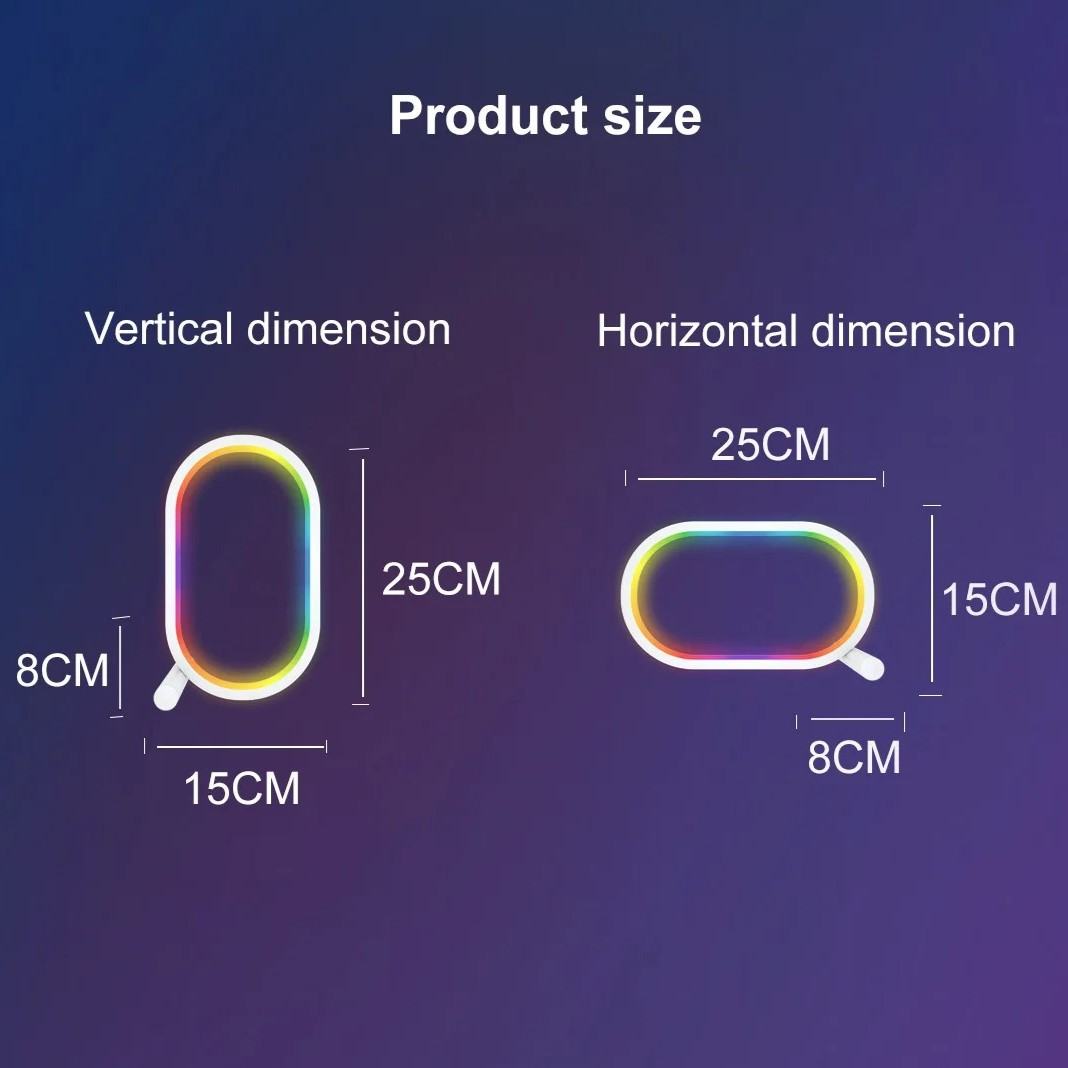 Product size

Vertical dimension

25CM

8CM

15CM

Horizontal dimension

25CM

15CM

8CM